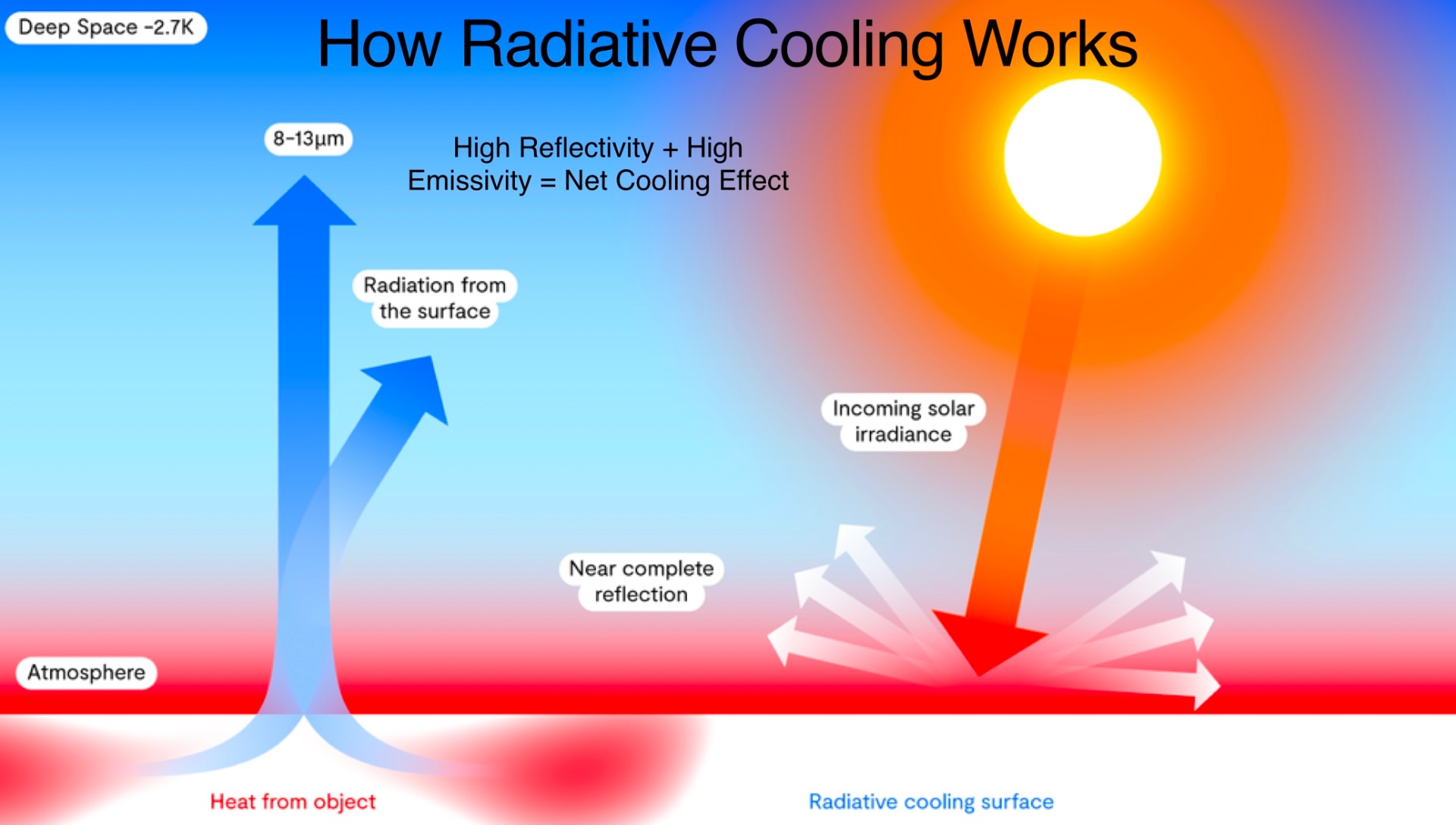 Deep Space -2.7K

How Radiative Cooling Works

8-13μm

High Reflectivity + High Emissivity = Net Cooling Effect

Radiation from the surface

Incoming solar irradiance

Near complete reflection

Atmosphere

Heat from object

Radiative cooling surface